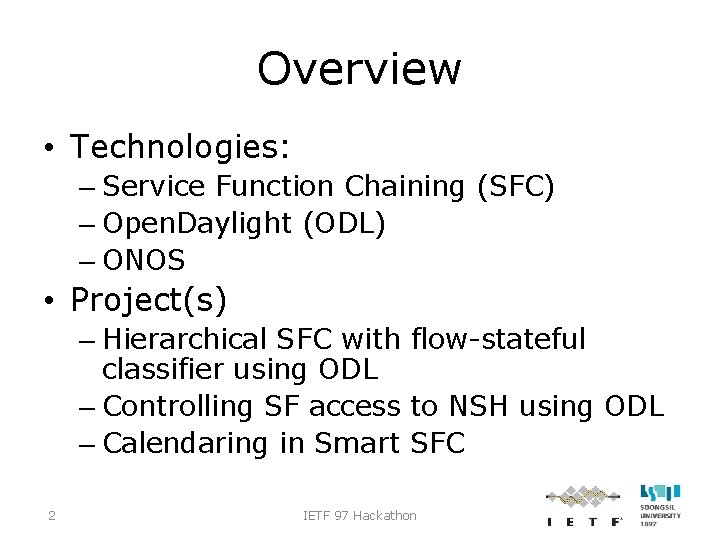 Overview

• Technologies:
– Service Function Chaining (SFC)
– OpenDaylight (ODL)
– ONOS

• Project(s)
– Hierarchical SFC with flow-stateful classifier using ODL
– Controlling SF access to NSH using ODL
– Calendaring in Smart SFC

2

IETF 97 Hackathon

I E T F

SOONGSIL UNIVERSITY 1897